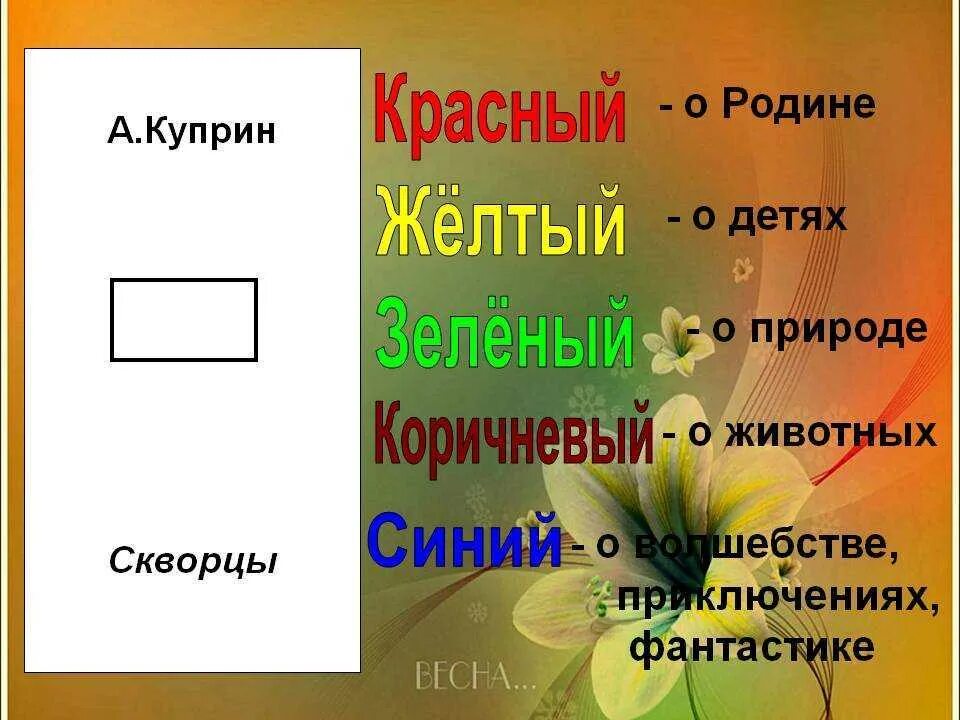 А.Куприн

Скворцы

Красный - о Родине

Жёлтый - о детях

Зелёный - о природе

Коричневый - о животных

Синий - о волшебстве, приключениях, фантастике

ВЕСНА...